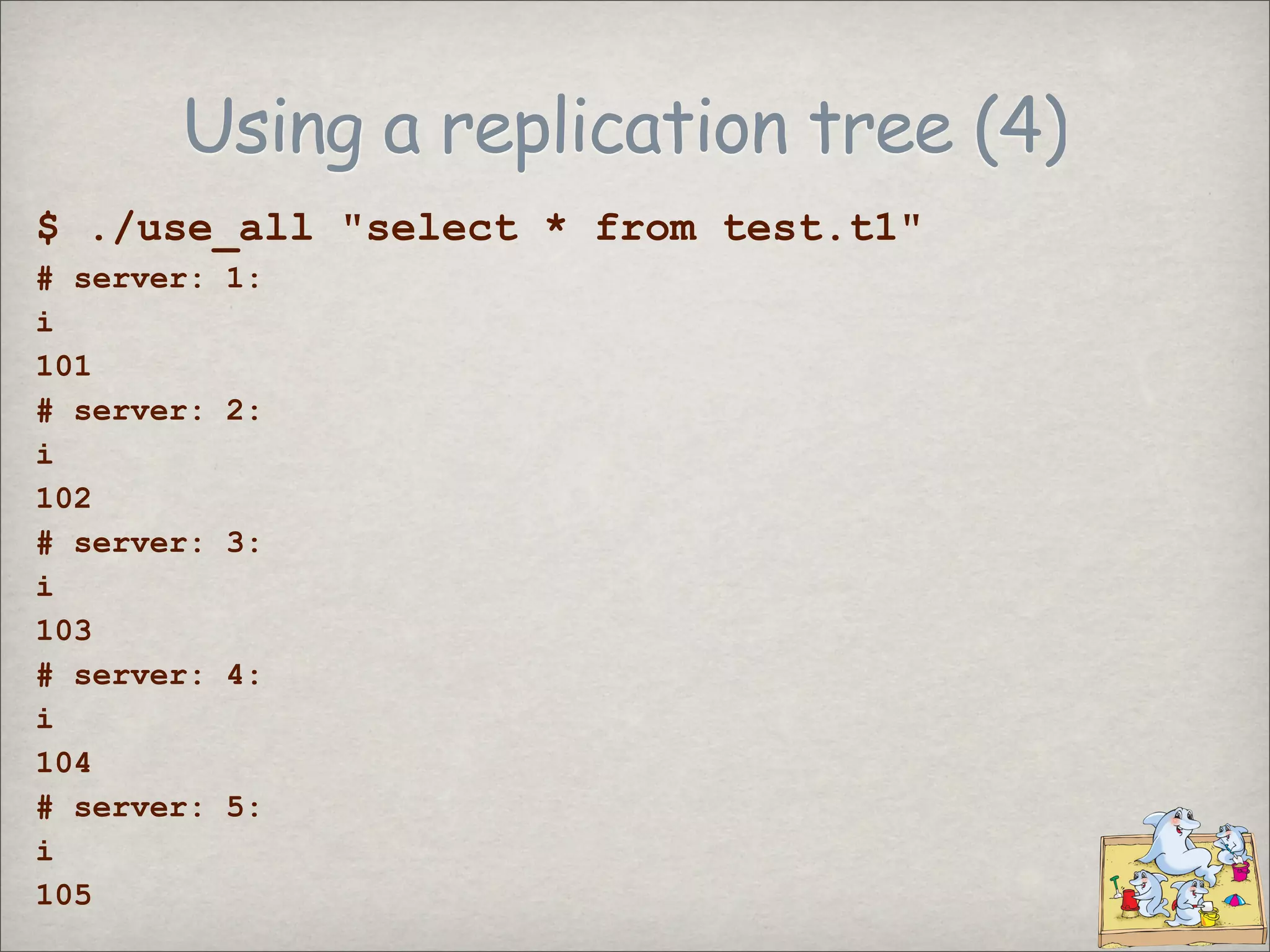 Using a replication tree (4)

$ ./use_all "select * from test.t1"
# server: 1:
i
101
# server: 2:
i
102
# server: 3:
i
103
# server: 4:
i
104
# server: 5:
i
105